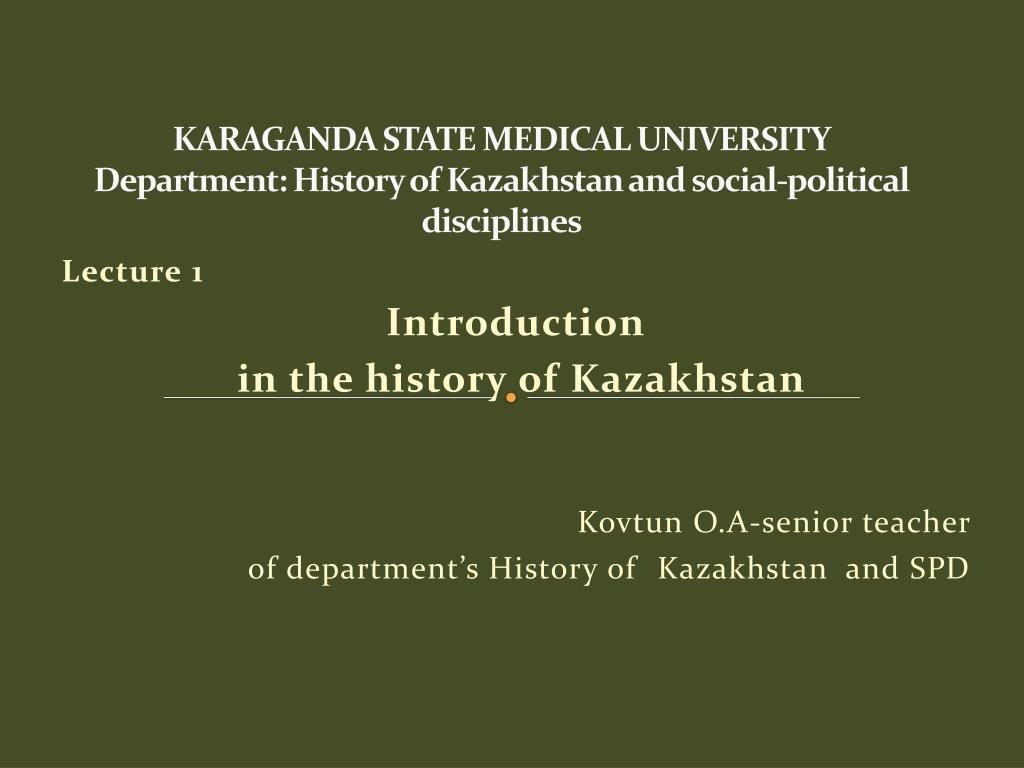 KARAGANDA STATE MEDICAL UNIVERSITY
Department: History of Kazakhstan and social-political disciplines

Lecture 1

Introduction
in the history of Kazakhstan

Kovtun O.A-senior teacher
of department's History of Kazakhstan and SPD